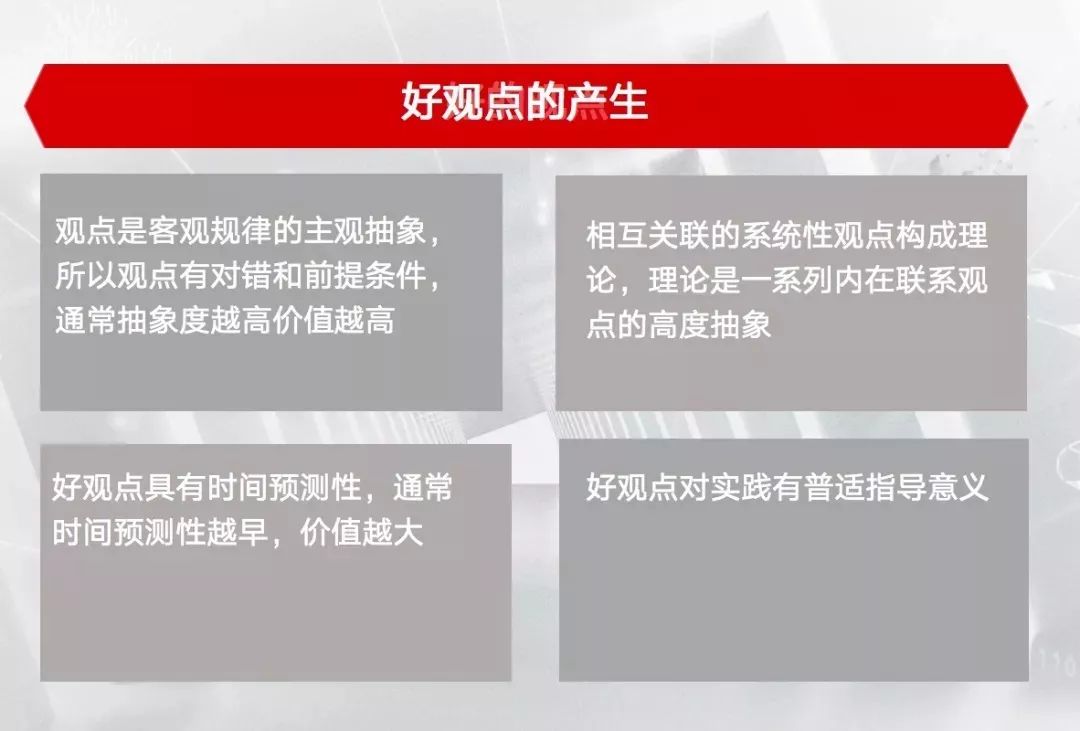 好观点的产生

观点是客观规律的主观抽象，所以观点有对错和前提条件，通常抽象度越高价值越高

相互关联的系统性观点构成理论，理论是一系列内在联系观点的高度抽象

好观点具有时间预测性，通常时间预测性越早，价值越大

好观点对实践有普适指导意义